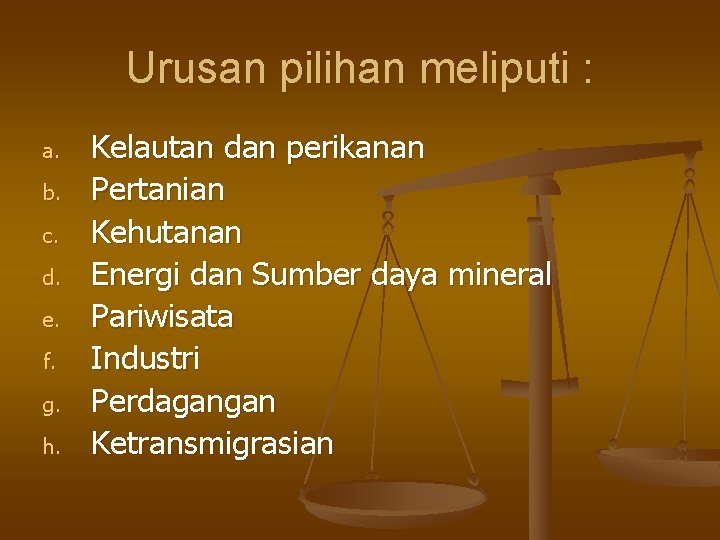 Urusan pilihan meliputi :

a. Kelautan dan perikanan
b. Pertanian
c. Kehutanan
d. Energi dan Sumber daya mineral
e. Pariwisata
f. Industri
g. Perdagangan
h. Ketransmigrasian